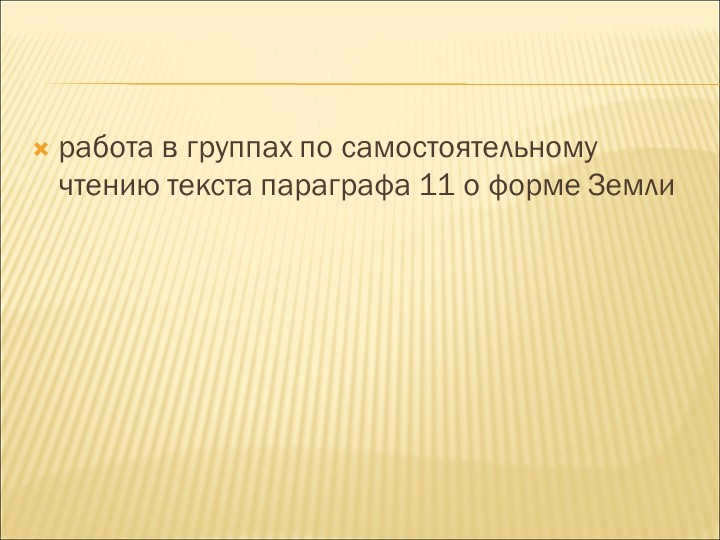 работа в группах по самостоятельному чтению текста параграфа 11 о форме Земли